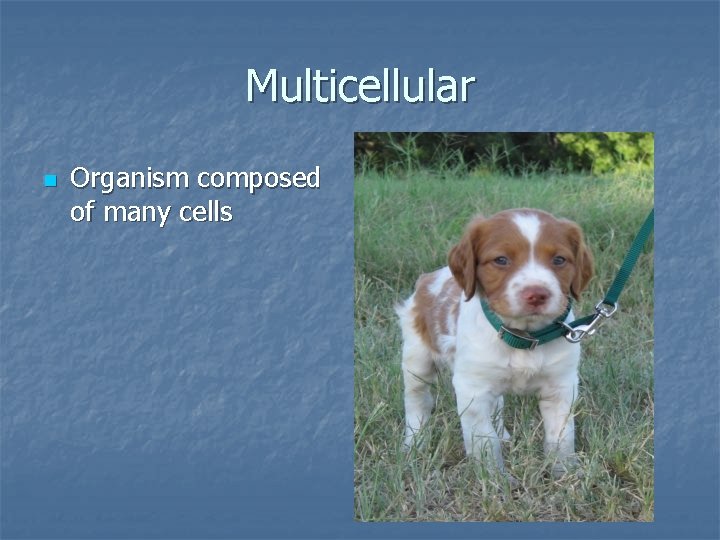 Multicellular

Organism composed of many cells